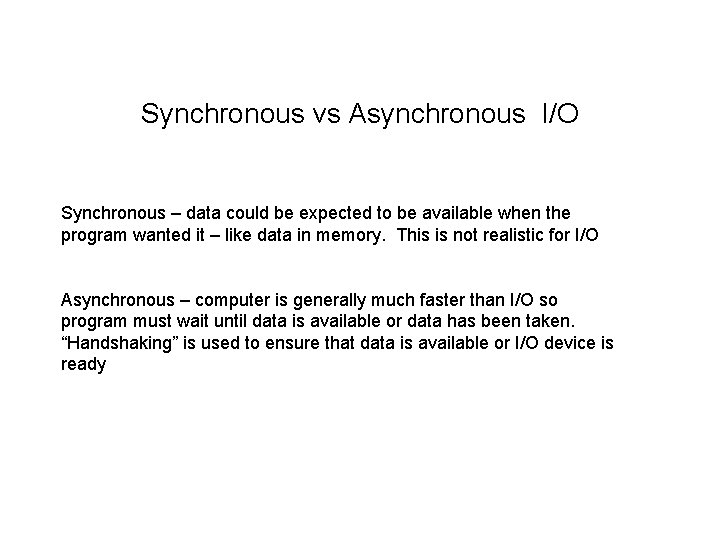 Synchronous vs Asynchronous I/O

Synchronous – data could be expected to be available when the program wanted it – like data in memory. This is not realistic for I/O

Asynchronous – computer is generally much faster than I/O so program must wait until data is available or data has been taken. “Handshaking” is used to ensure that data is available or I/O device is ready